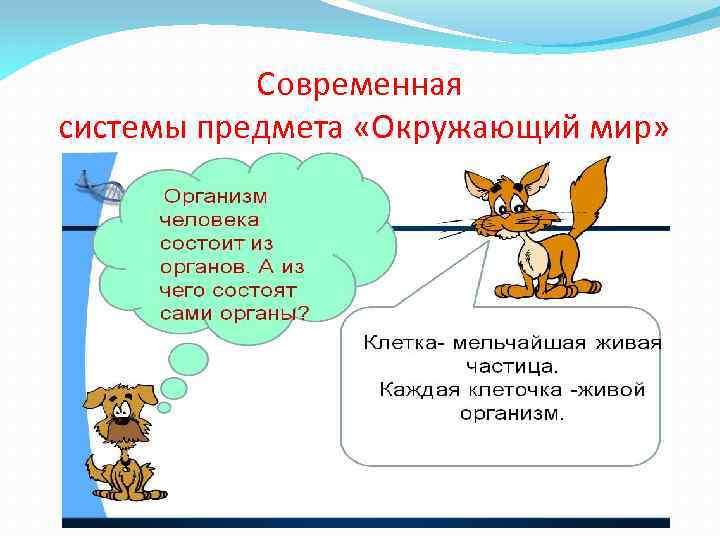 Современная
системы предмета «Окружающий мир»

Организм человека состоит из органов. А из чего состоят сами органы?

Клетка- мельчайшая живая частица.
Каждая клеточка -живой организм.